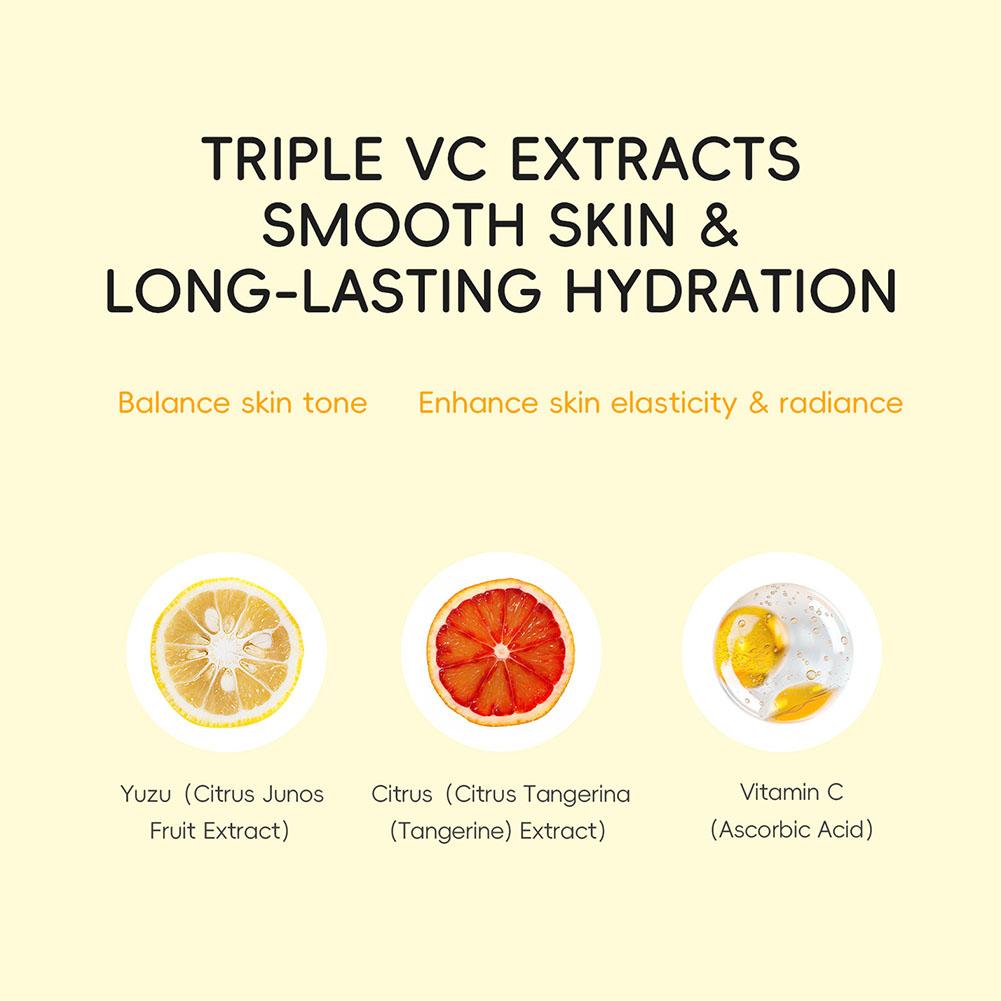 TRIPLE VC EXTRACTS
SMOOTH SKIN &
LONG-LASTING HYDRATION

Balance skin tone

Enhance skin elasticity & radiance

Yuzu (Citrus Junos Fruit Extract)

Citrus (Citrus Tangerina (Tangerine) Extract)

Vitamin C (Ascorbic Acid)